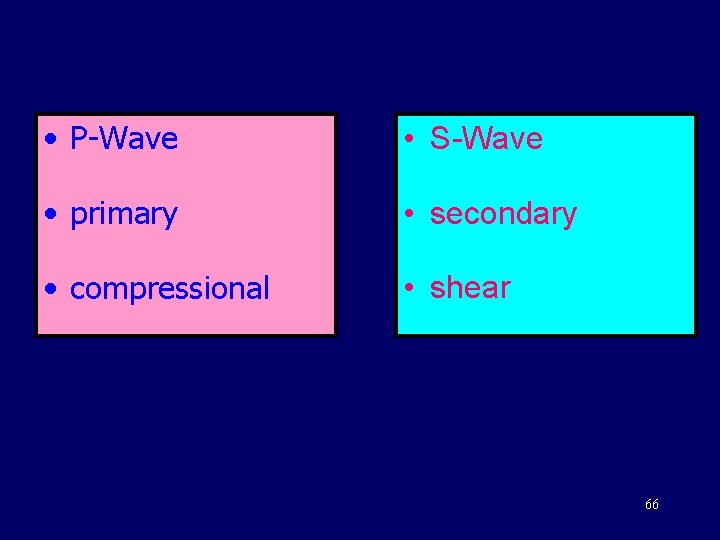 • P-Wave

• primary

• compressional

• S-Wave

• secondary

• shear

66